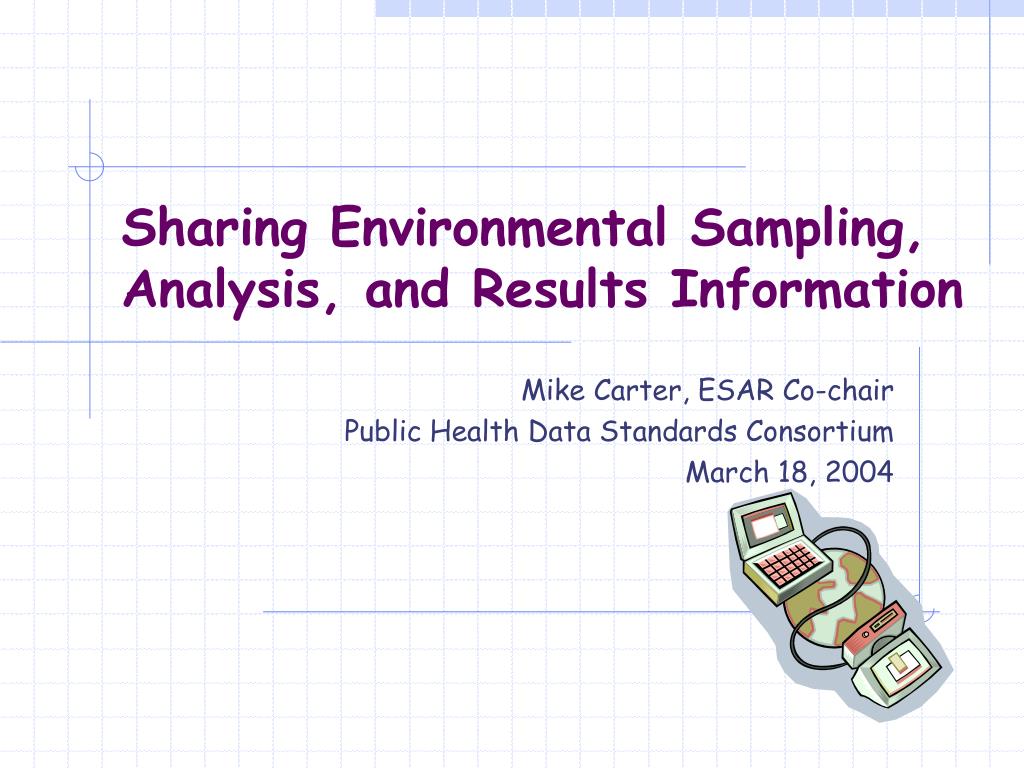 Sharing Environmental Sampling, Analysis, and Results Information

Mike Carter, ESAR Co-chair
Public Health Data Standards Consortium
March 18, 2004